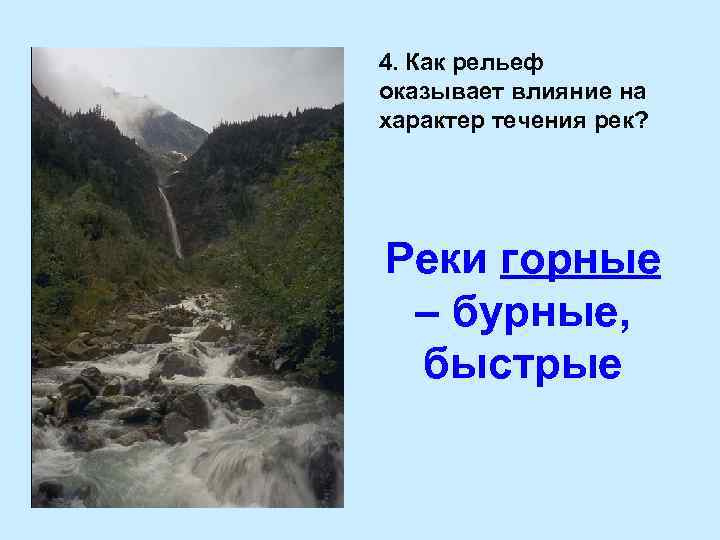 4. Как рельеф оказывает влияние на характер течения рек?

Реки горные – бурные, быстрые